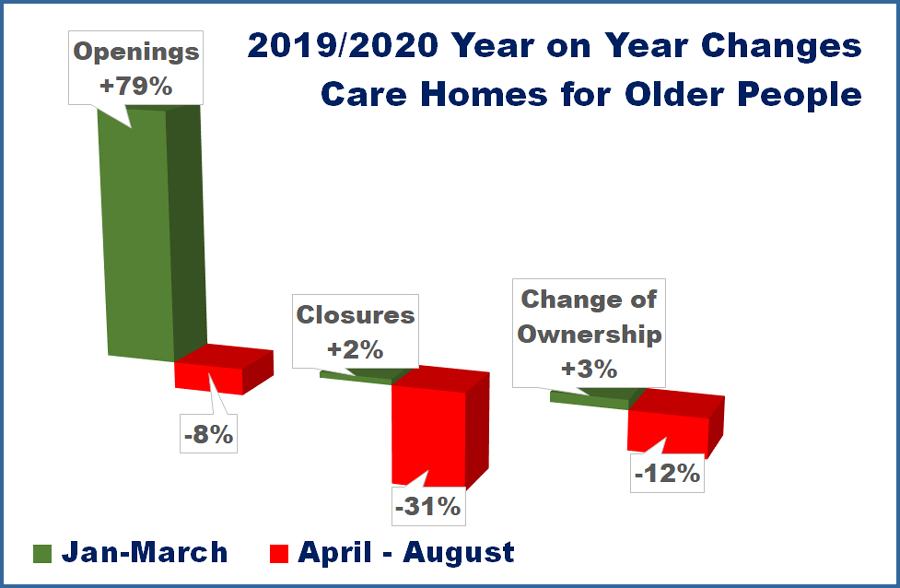 2019/2020 Year on Year Changes
Care Homes for Older People

Openings
+79%

-8%

Closures
+2%

-31%

Change of Ownership
+3%

-12%

Jan-March April - August